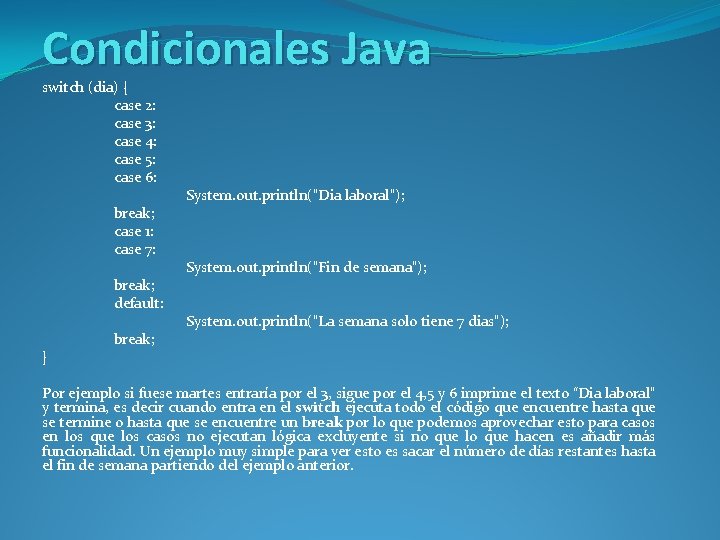 Condicionales Java

switch (dia) {
case 2:
case 3:
case 4:
case 5:
case 6:
System.out.println("Dia laboral");
break;
case 1:
case 7:
System.out.println("Fin de semana");
break;
default:
System.out.println("La semana solo tiene 7 dias");
break;
}

Por ejemplo si fuese martes entraría por el 3, sigue por el 4,5 y 6 imprime el texto "Dia laboral" y termina, es decir cuando entra en el switch ejecuta todo el código que encuentre hasta que se termine o hasta que se encuentre un break por lo que podemos aprovechar esto para casos en los que los casos no ejecutan lógica excluyente si no que lo que hacen es añadir más funcionalidad. Un ejemplo muy simple para ver esto es sacar el número de días restantes hasta el fin de semana partiendo del ejemplo anterior.